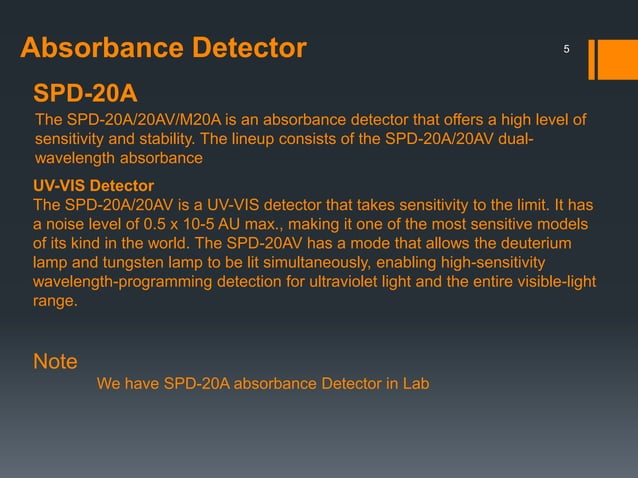 Absorbance Detector

5

SPD-20A

The SPD-20A/20AV/M20A is an absorbance detector that offers a high level of sensitivity and stability. The lineup consists of the SPD-20A/20AV dual-wavelength absorbance

UV-VIS Detector

The SPD-20A/20AV is a UV-VIS detector that takes sensitivity to the limit. It has a noise level of 0.5 x 10-5 AU max., making it one of the most sensitive models of its kind in the world. The SPD-20AV has a mode that allows the deuterium lamp and tungsten lamp to be lit simultaneously, enabling high-sensitivity wavelength-programming detection for ultraviolet light and the entire visible-light range.

Note

We have SPD-20A absorbance Detector in Lab